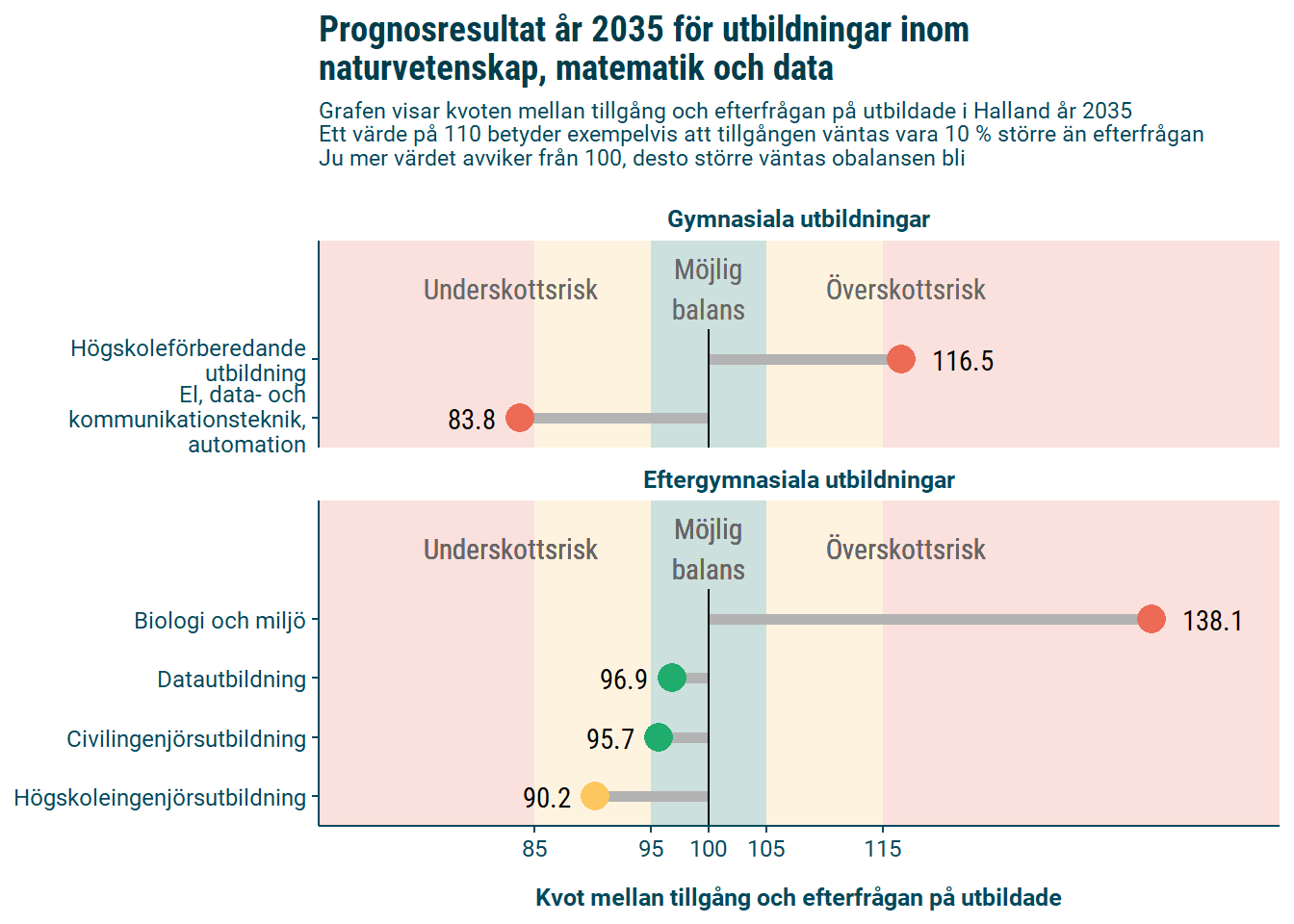 Prognosresultat år 2035 för utbildningar inom naturvetenskap, matematik och data

Grafen visar kvoten mellan tillgång och efterfrågan på utbildade i Halland år 2035
Ett värde på 110 betyder exempelvis att tillgången väntas vara 10 % större än efterfrågan
Ju mer värdet avviker från 100, desto större väntas obalansen bli

Gymnasiala utbildningar

Underskottsrisk
Möjlig balans
Överskottsrisk

Högskoleförberedande utbildning
116.5
El, data- och kommunikationsteknik, automation
83.8

Eftergymnasiala utbildningar

Underskottsrisk
Möjlig balans
Överskottsrisk

Biologi och miljö
138.1
Datautbildning
96.9
Civilingenjörsutbildning
95.7
Högskoleingenjörsutbildning
90.2

85 95 100 105 115

Kvot mellan tillgång och efterfrågan på utbildade